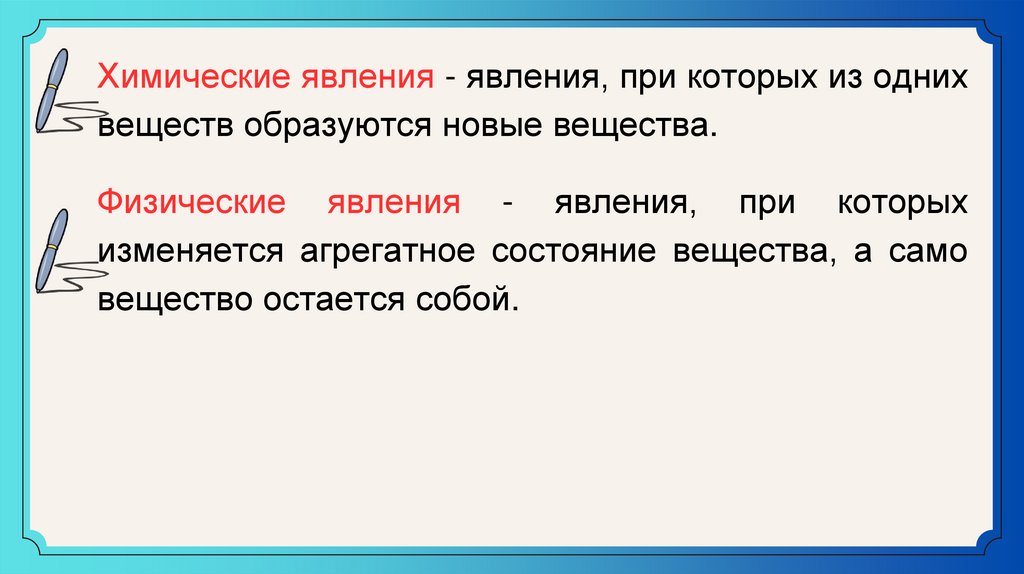 Химические явления - явления, при которых из одних веществ образуются новые вещества.

Физические явления - явления, при которых изменяется агрегатное состояние вещества, а само вещество остается собой.